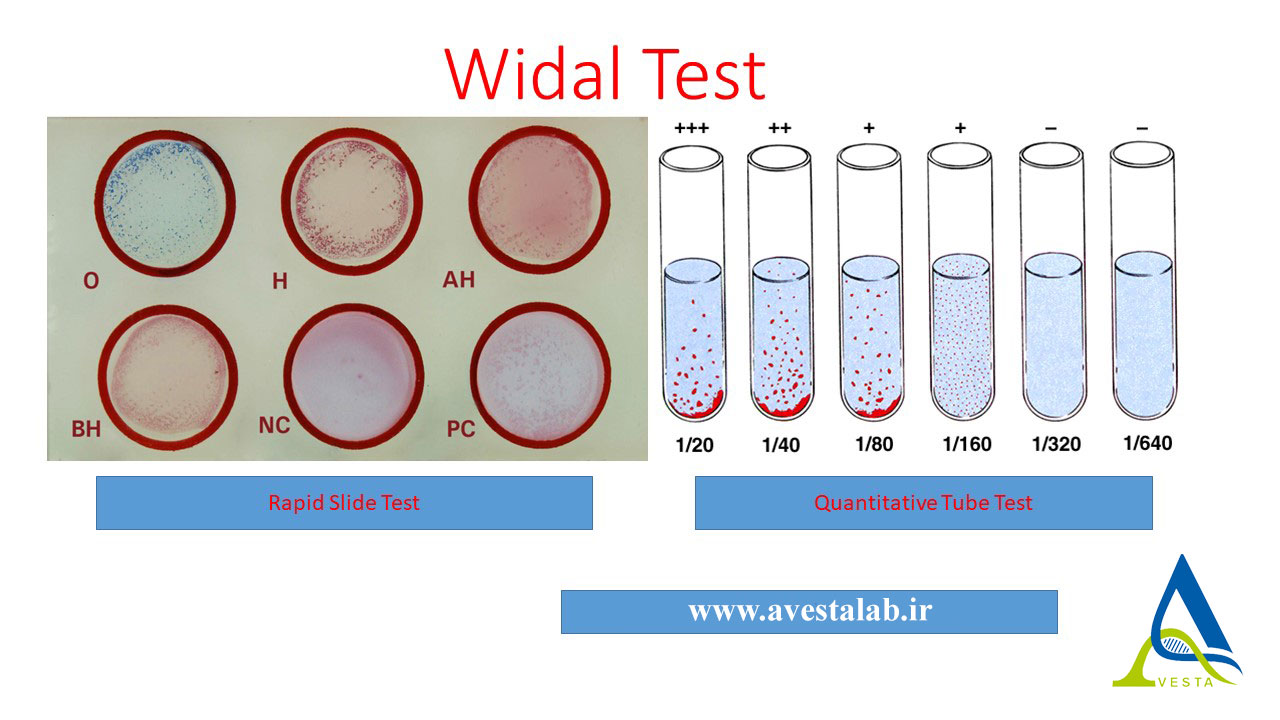 Widal Test

O H AH
BH NC PC

+++ ++ + + – –

1/20 1/40 1/80 1/160 1/320 1/640

Rapid Slide Test

Quantitative Tube Test

www.avestalab.ir

VESTA